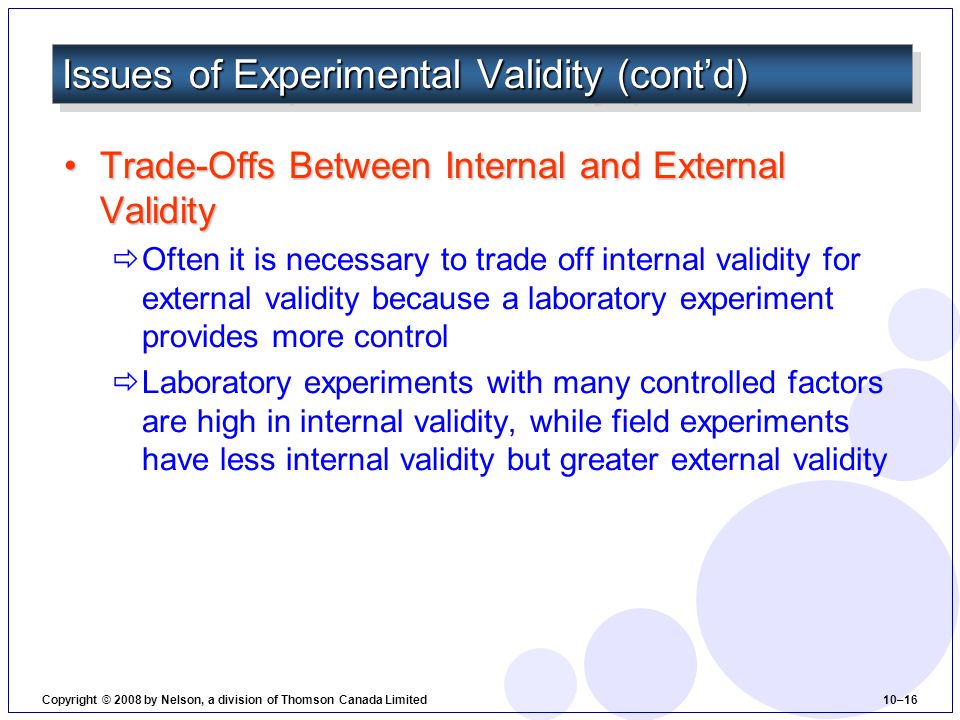 Issues of Experimental Validity (cont'd)

• Trade-Offs Between Internal and External Validity

⇨ Often it is necessary to trade off internal validity for external validity because a laboratory experiment provides more control

⇨ Laboratory experiments with many controlled factors are high in internal validity, while field experiments have less internal validity but greater external validity

Copyright © 2008 by Nelson, a division of Thomson Canada Limited

10–16